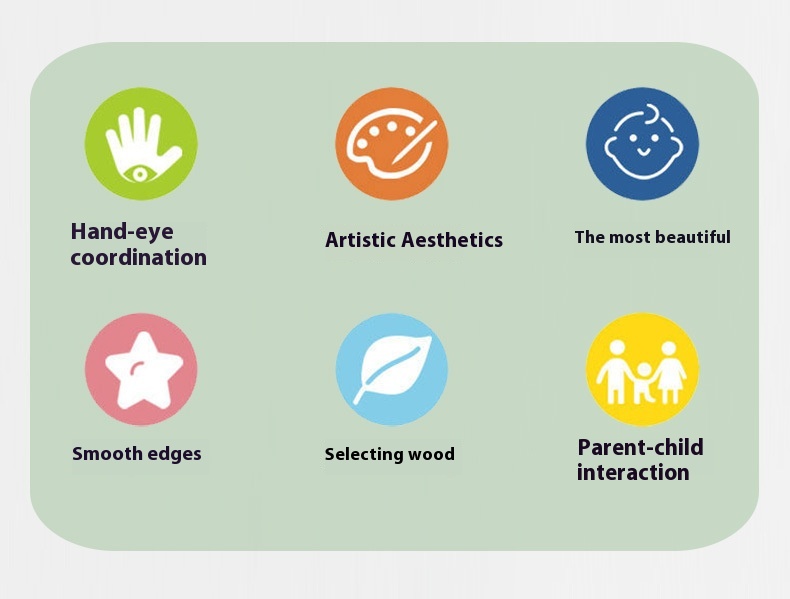 Hand-eye coordination

Artistic Aesthetics

The most beautiful

Smooth edges

Selecting wood

Parent-child interaction